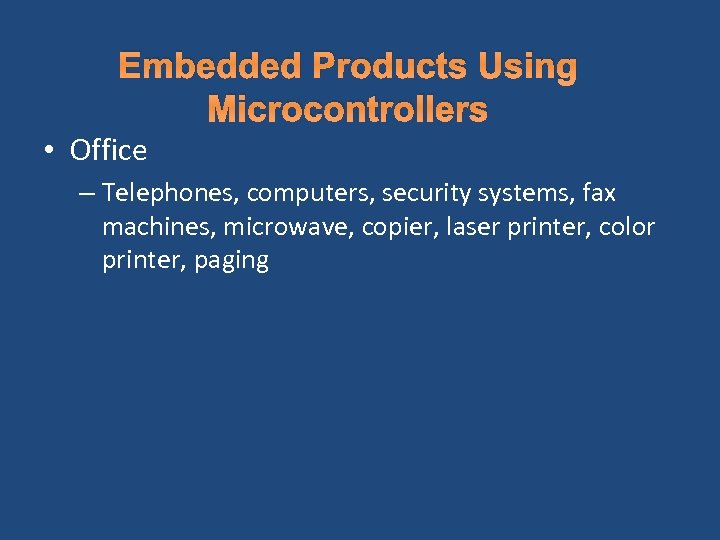 Embedded Products Using Microcontrollers

• Office

– Telephones, computers, security systems, fax machines, microwave, copier, laser printer, color printer, paging